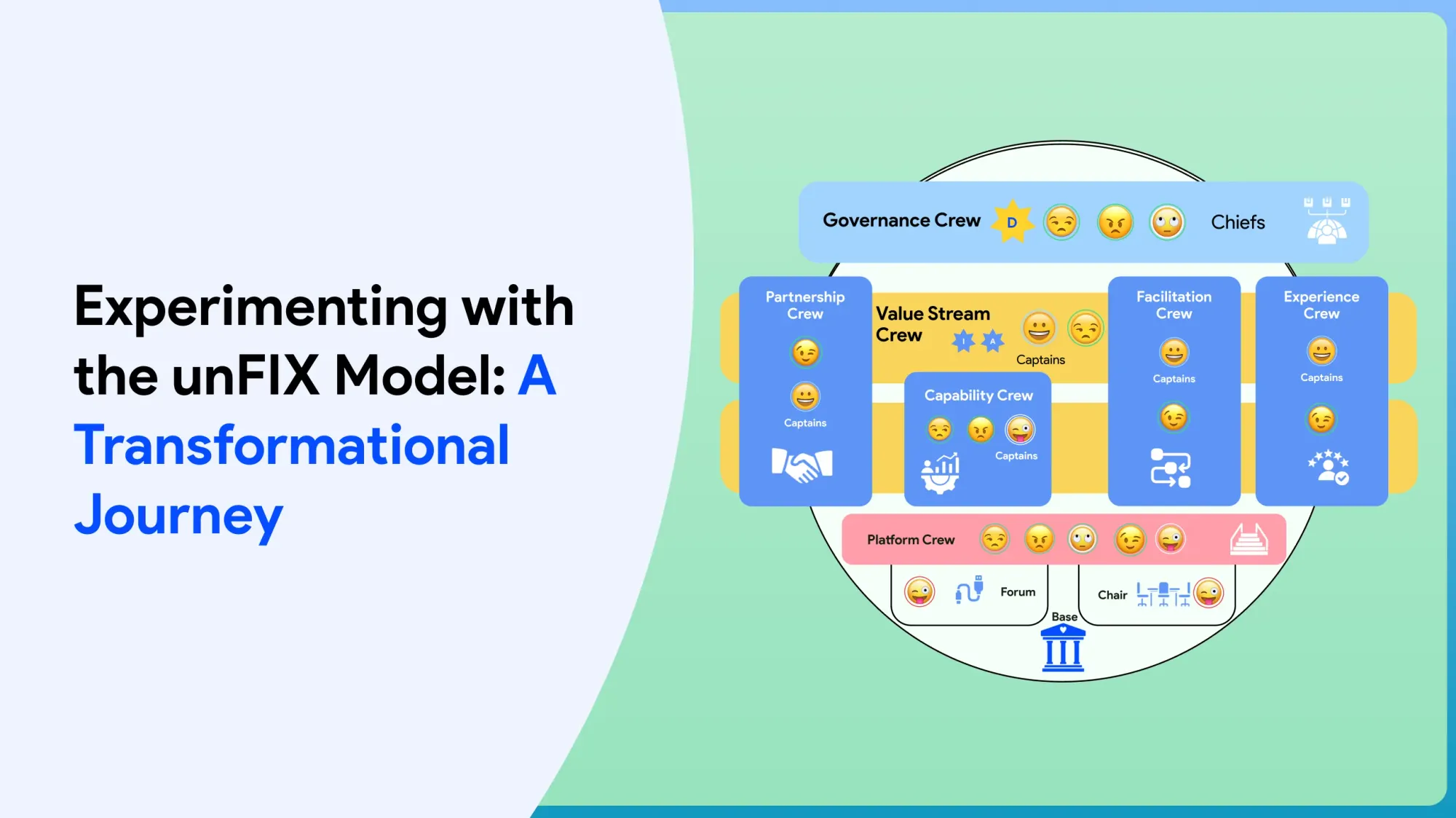 Experimenting with the unFIX Model: A Transformational Journey

Governance Crew D Chiefs

Partnership Crew
Captains

Value Stream Crew I A
Captains

Capability Crew
Captains

Facilitation Crew
Captains

Experience Crew
Captains

Platform Crew

Forum

Chair

Base